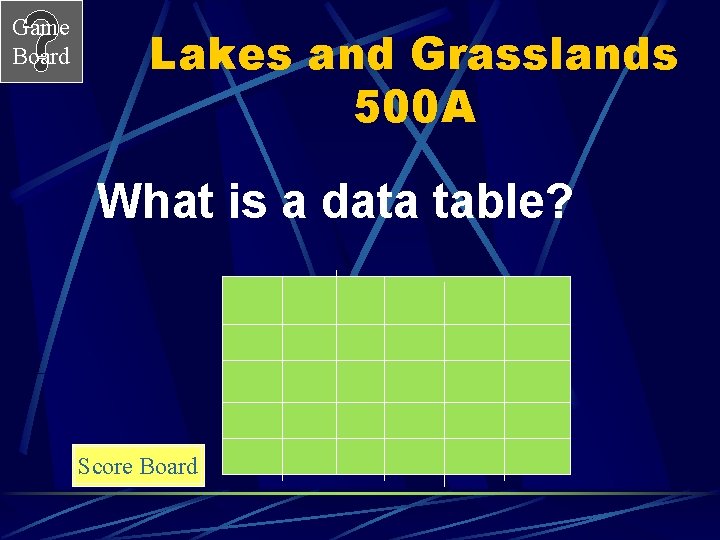 Game Board

Lakes and Grasslands 500A

What is a data table?

Score Board